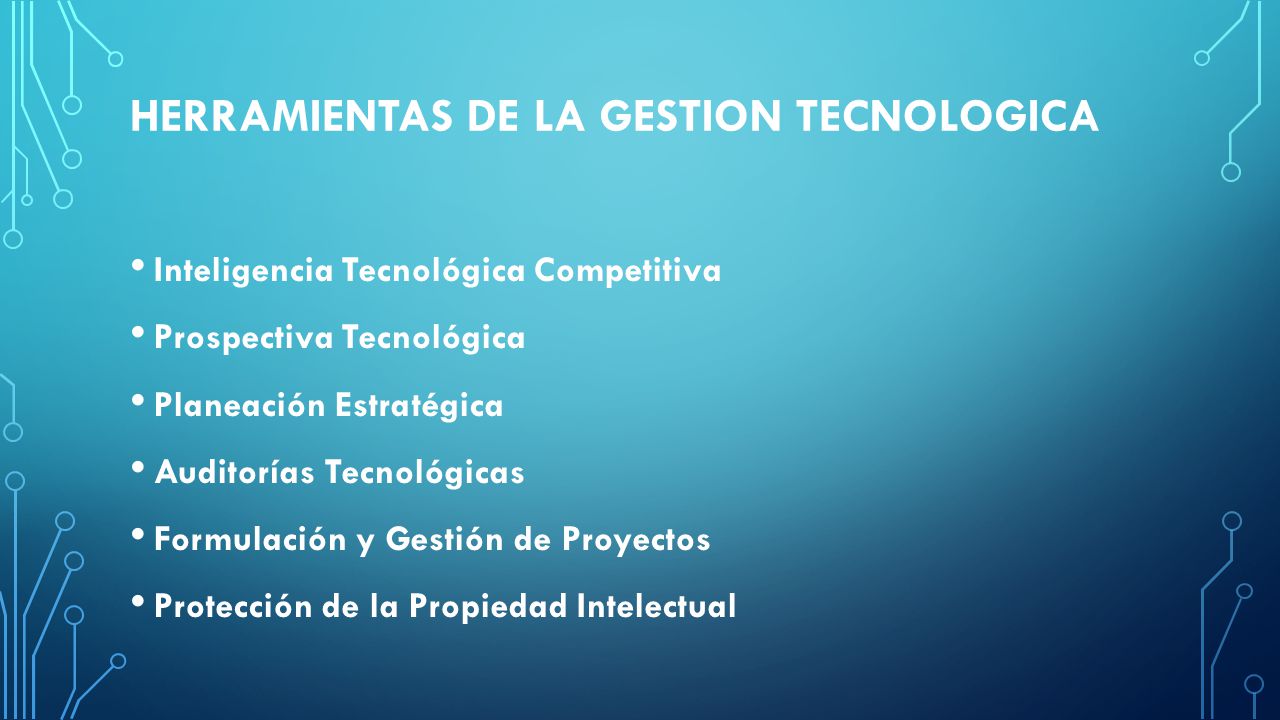 HERRAMIENTAS DE LA GESTION TECNOLOGICA

• Inteligencia Tecnológica Competitiva
• Prospectiva Tecnológica
• Planeación Estratégica
• Auditorías Tecnológicas
• Formulación y Gestión de Proyectos
• Protección de la Propiedad Intelectual